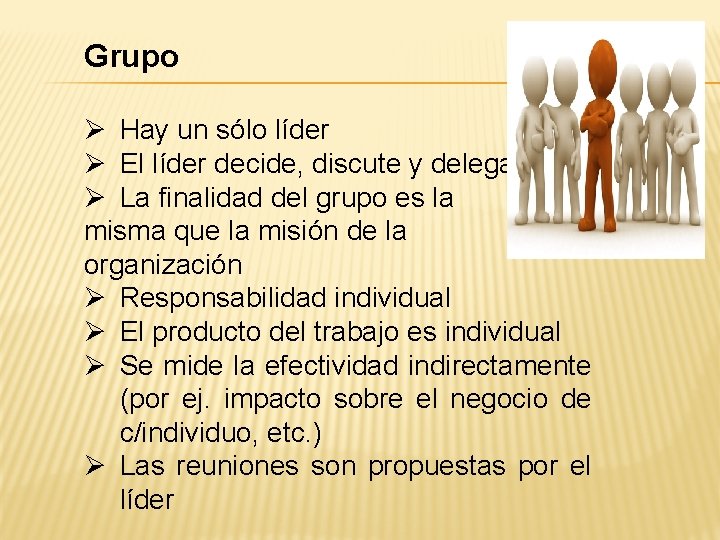 Grupo

➢ Hay un sólo líder
➢ El líder decide, discute y delega
➢ La finalidad del grupo es la misma que la misión de la organización
➢ Responsabilidad individual
➢ El producto del trabajo es individual
➢ Se mide la efectividad indirectamente (por ej. impacto sobre el negocio de c/individuo, etc.)
➢ Las reuniones son propuestas por el líder